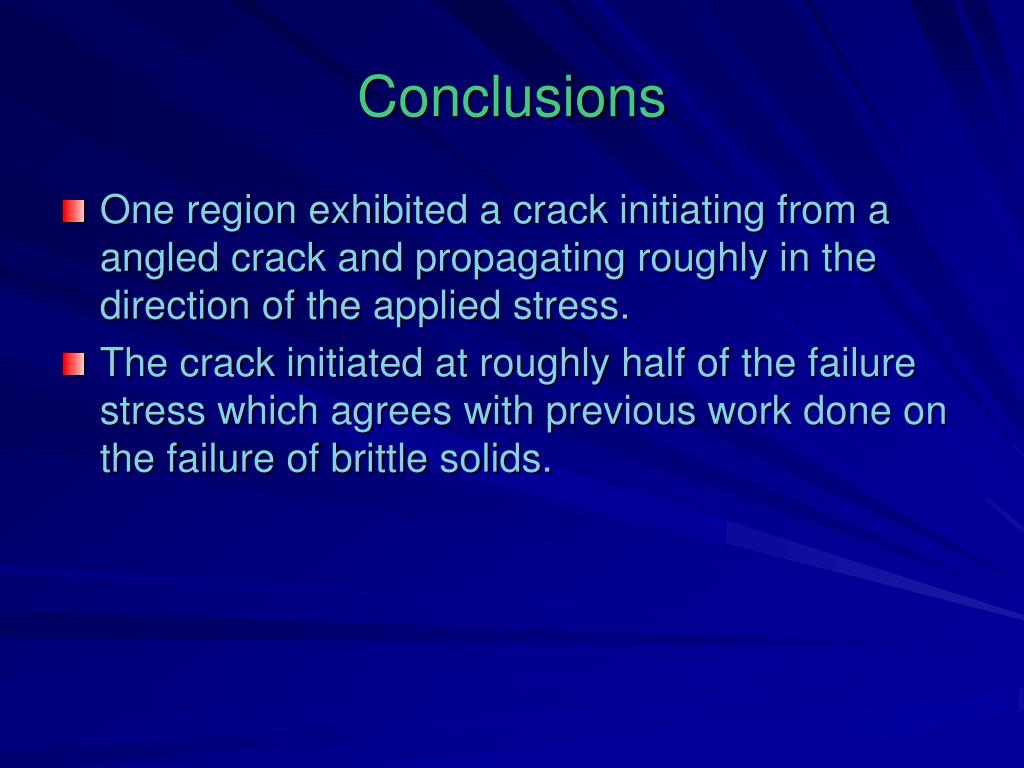 Conclusions

One region exhibited a crack initiating from a angled crack and propagating roughly in the direction of the applied stress.

The crack initiated at roughly half of the failure stress which agrees with previous work done on the failure of brittle solids.